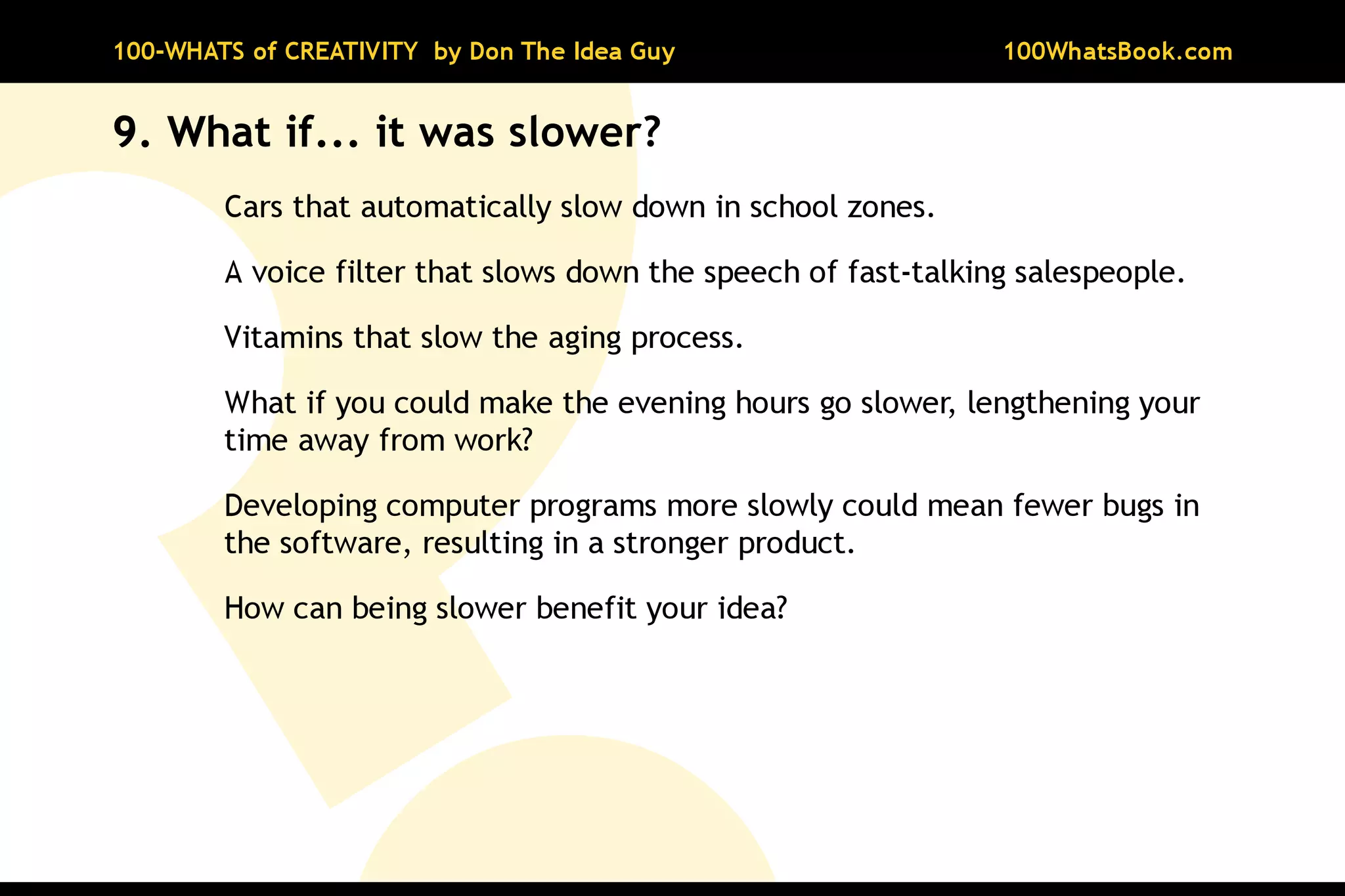 100-WHATS of CREATIVITY by Don The Idea Guy 100WhatsBook.com

9. What if... it was slower?

Cars that automatically slow down in school zones.

A voice filter that slows down the speech of fast-talking salespeople.

Vitamins that slow the aging process.

What if you could make the evening hours go slower, lengthening your time away from work?

Developing computer programs more slowly could mean fewer bugs in the software, resulting in a stronger product.

How can being slower benefit your idea?